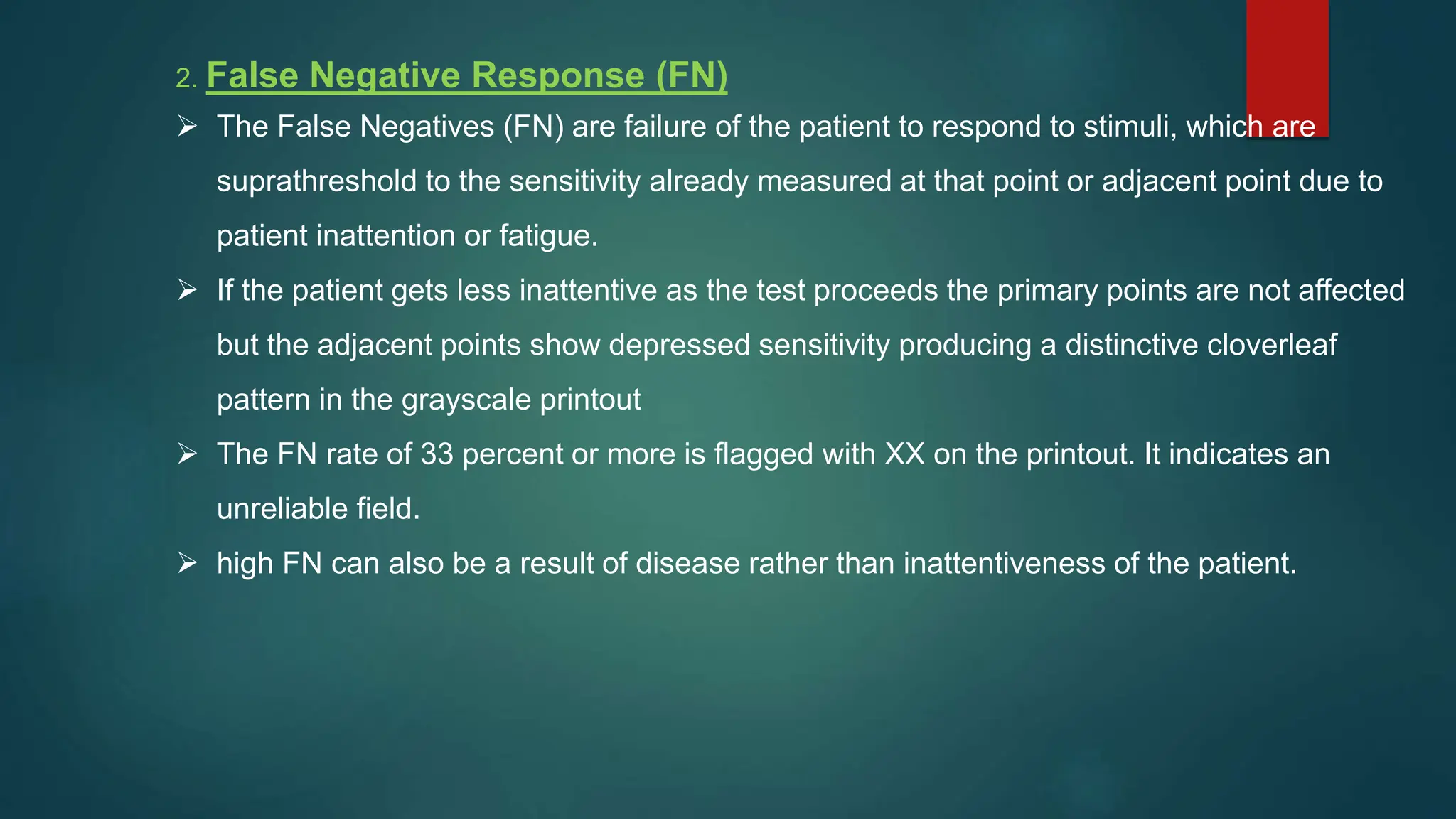 2. False Negative Response (FN)

➢ The False Negatives (FN) are failure of the patient to respond to stimuli, which are suprathreshold to the sensitivity already measured at that point or adjacent point due to patient inattention or fatigue.

➢ If the patient gets less inattentive as the test proceeds the primary points are not affected but the adjacent points show depressed sensitivity producing a distinctive cloverleaf pattern in the grayscale printout

➢ The FN rate of 33 percent or more is flagged with XX on the printout. It indicates an unreliable field.

➢ high FN can also be a result of disease rather than inattentiveness of the patient.